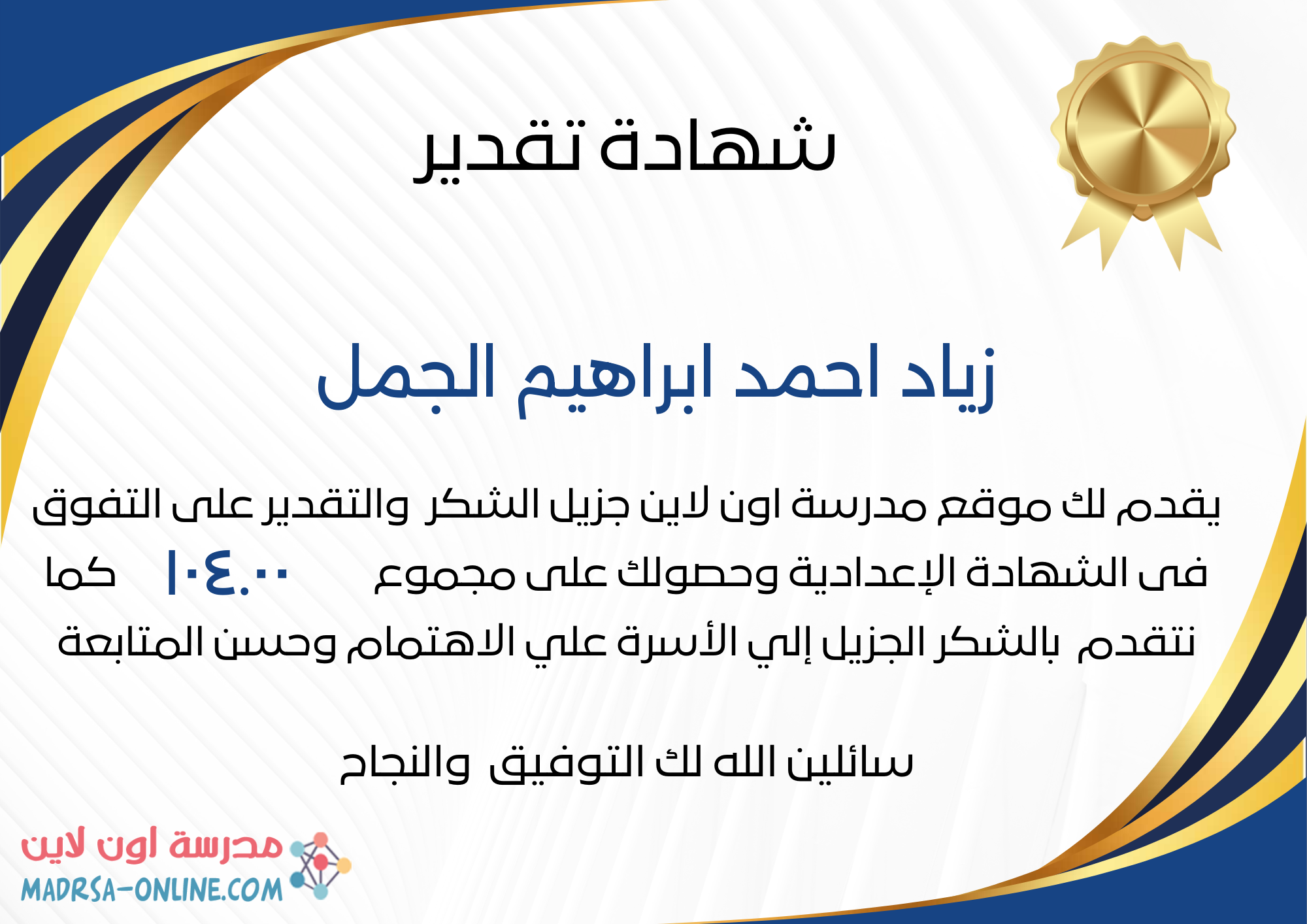 شهادة تقدير

زياد احمد ابراهيم الجمل

يقدم لك موقع مدرسة اون لاين جزيل الشكر والتقدير على التفوق فى الشهادة الإعدادية وحصولك على مجموع ١٠٤.٠٠ كما نتقدم بالشكر الجزيل إلي الأسرة علي الاهتمام وحسن المتابعة

سائلين الله لك التوفيق والنجاح

مدرسة اون لاين
MADRSA-ONLINE.COM